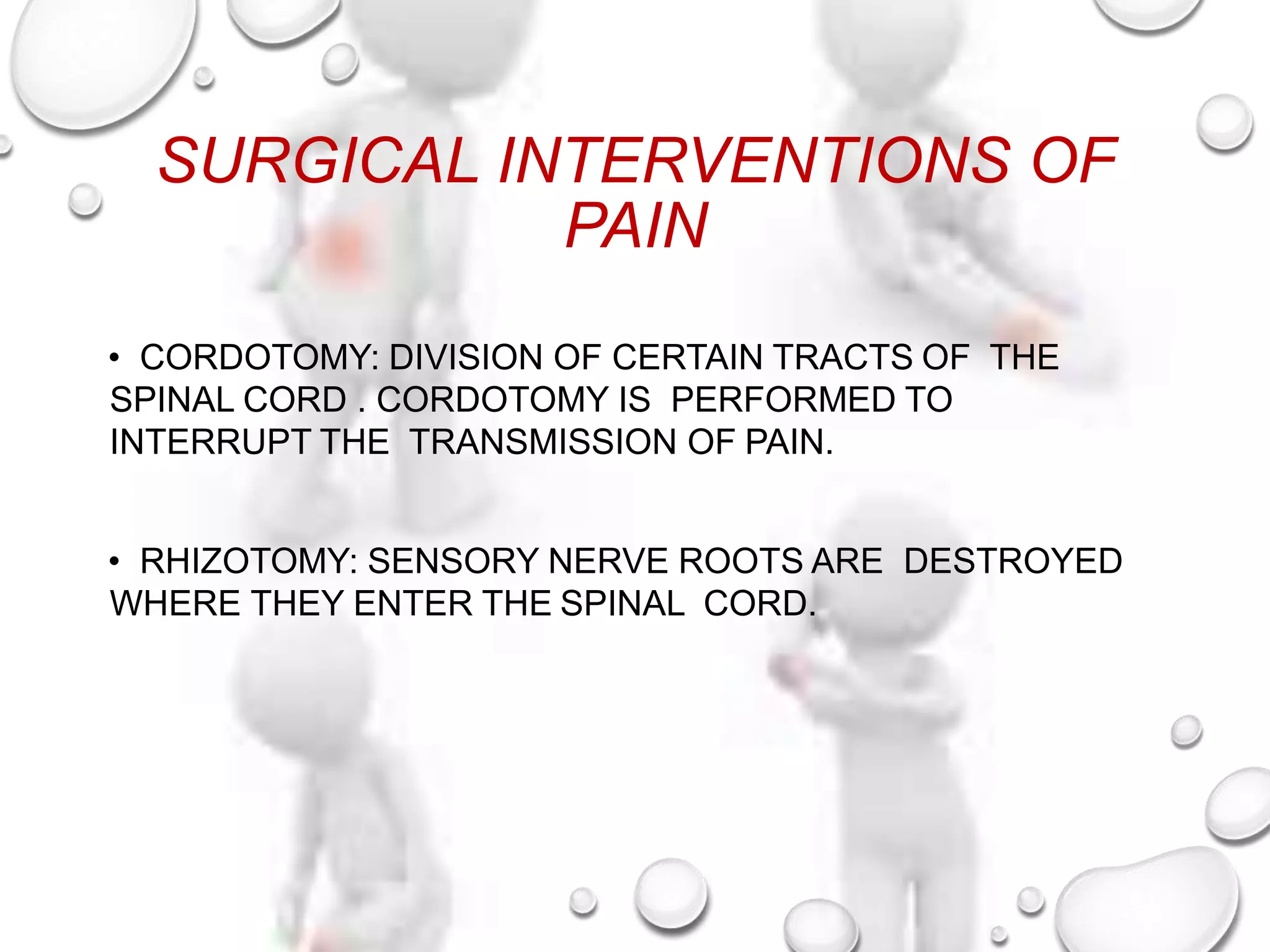 SURGICAL INTERVENTIONS OF PAIN

• CORDOTOMY: DIVISION OF CERTAIN TRACTS OF THE SPINAL CORD . CORDOTOMY IS PERFORMED TO INTERRUPT THE TRANSMISSION OF PAIN.

• RHIZOTOMY: SENSORY NERVE ROOTS ARE DESTROYED WHERE THEY ENTER THE SPINAL CORD.